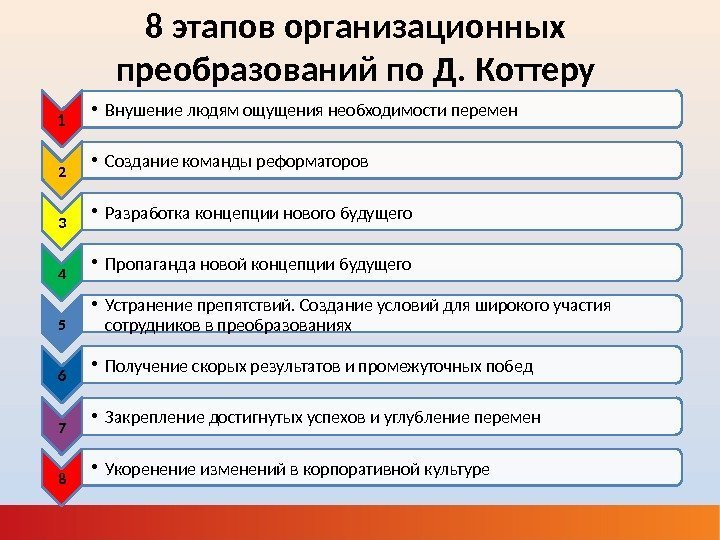 8 этапов организационных преобразований по Д. Коттеру

1
• Внушение людям ощущения необходимости перемен

2
• Создание команды реформаторов

3
• Разработка концепции нового будущего

4
• Пропаганда новой концепции будущего

5
• Устранение препятствий. Создание условий для широкого участия сотрудников в преобразованиях

6
• Получение скорых результатов и промежуточных побед

7
• Закрепление достигнутых успехов и углубление перемен

8
• Укоренение изменений в корпоративной культуре